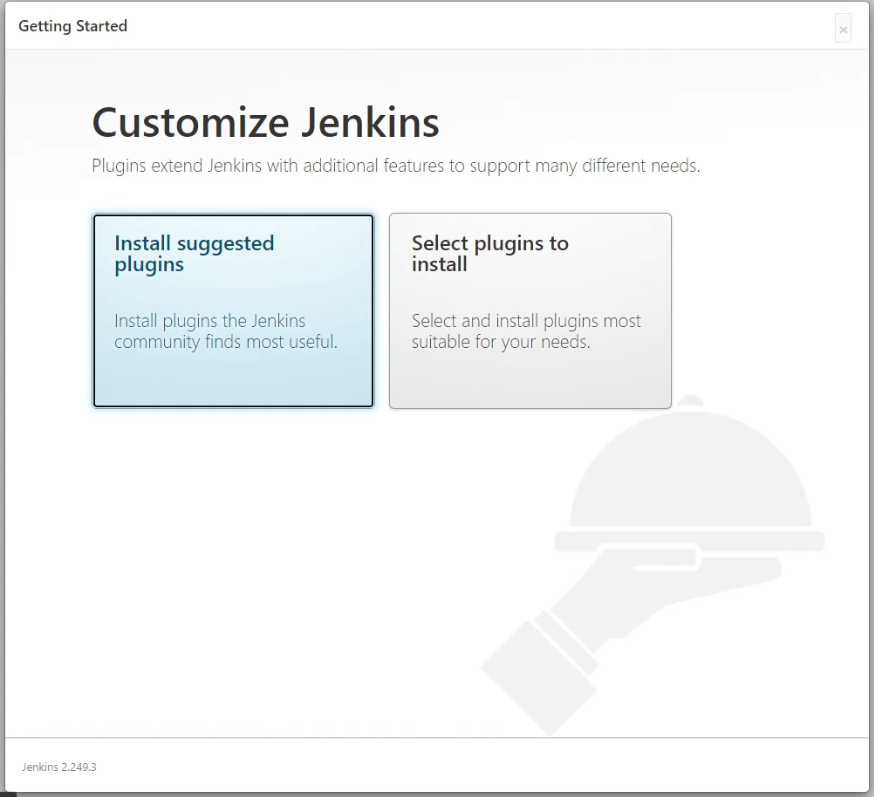 Getting Started

×

Customize Jenkins

Plugins extend Jenkins with additional features to support many different needs.

Install suggested plugins

Install plugins the Jenkins community finds most useful.

Select plugins to install

Select and install plugins most suitable for your needs.

Jenkins 2.249.3